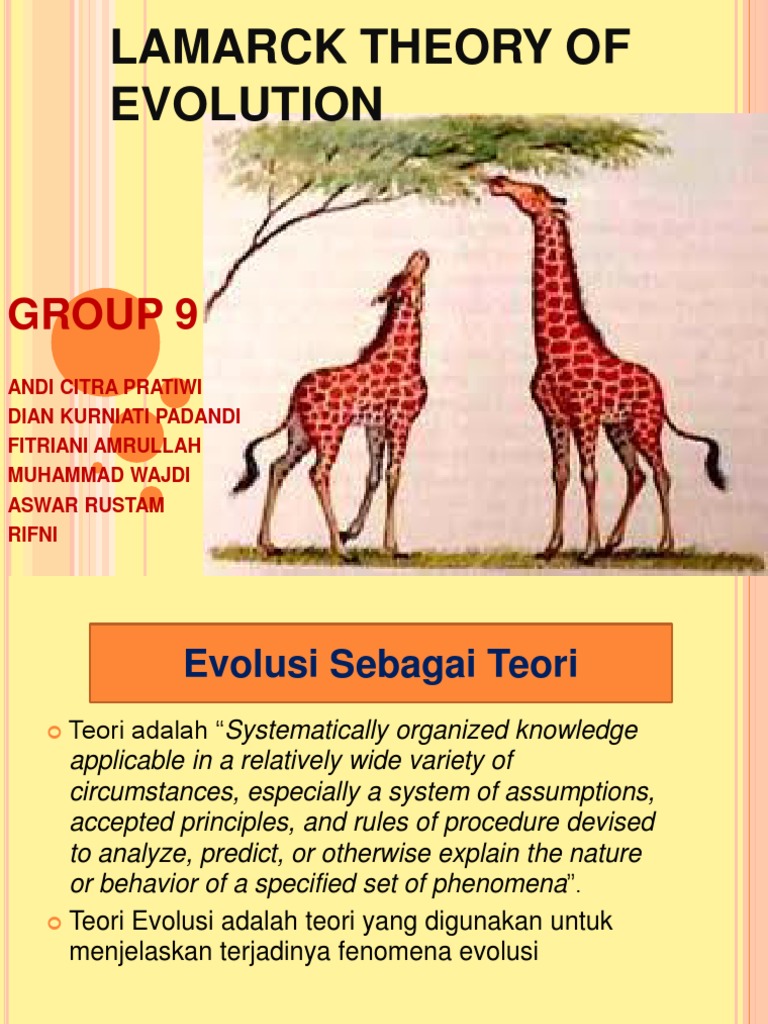 LAMARCK THEORY OF EVOLUTION

GROUP 9

ANDI CITRA PRATIWI
DIAN KURNIATI PADANDI
FITRIANI AMRULLAH
MUHAMMAD WAJDI
ASWAR RUSTAM
RIFNI

Evolusi Sebagai Teori

Teori adalah “Systematically organized knowledge applicable in a relatively wide variety of circumstances, especially a system of assumptions, accepted principles, and rules of procedure devised to analyze, predict, or otherwise explain the nature or behavior of a specified set of phenomena”.

Teori Evolusi adalah teori yang digunakan untuk menjelaskan terjadinya fenomena evolusi